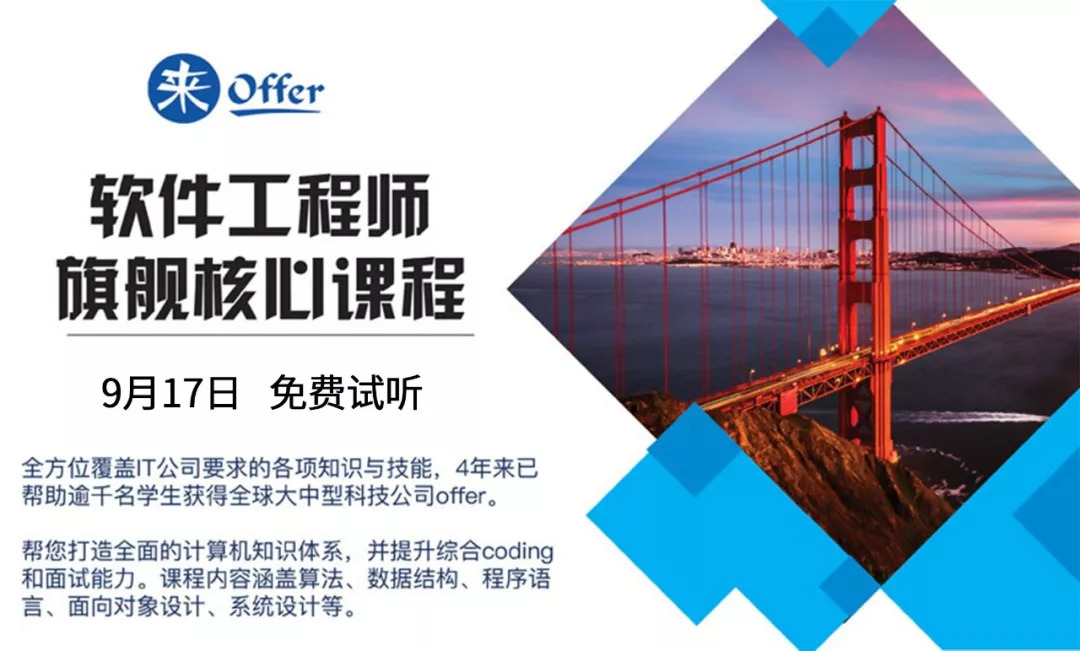 来 Offer

软件工程师
旗舰核心课程

9月17日 免费试听

全方位覆盖IT公司要求的各项知识与技能，4年来已帮助逾千名学生获得全球大中型科技公司offer。

帮您打造全面的计算机知识体系，并提升综合coding和面试能力。课程内容涵盖算法、数据结构、程序语言、面向对象设计、系统设计等。